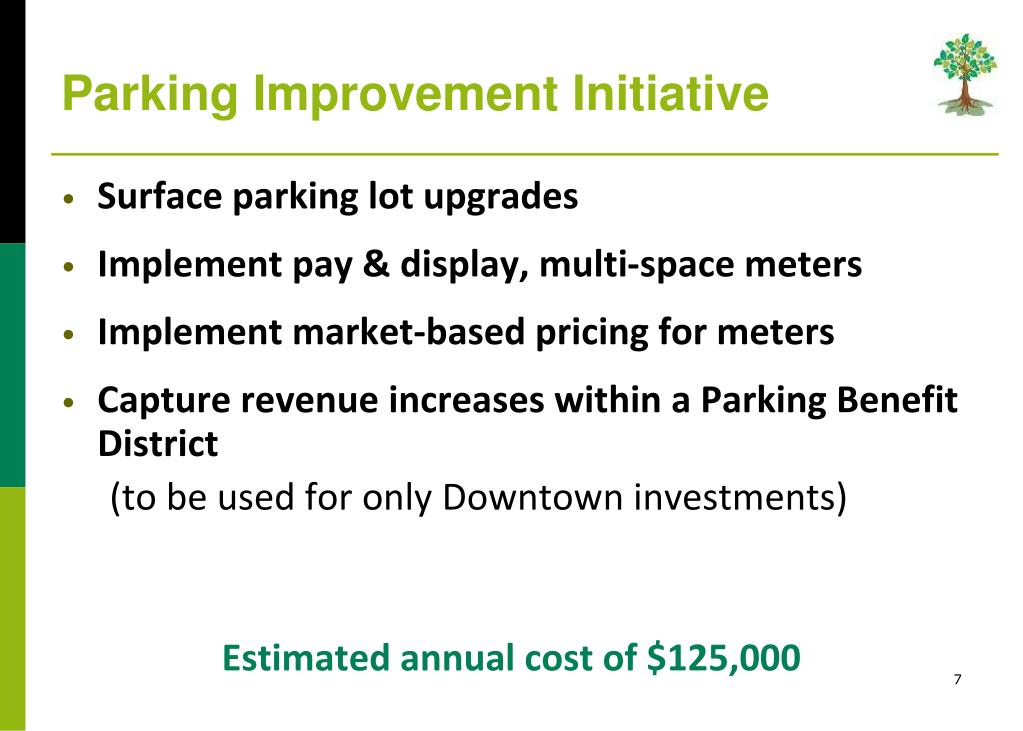 Parking Improvement Initiative

• Surface parking lot upgrades
• Implement pay & display, multi-space meters
• Implement market-based pricing for meters
• Capture revenue increases within a Parking Benefit District
(to be used for only Downtown investments)

Estimated annual cost of \$125,000

7